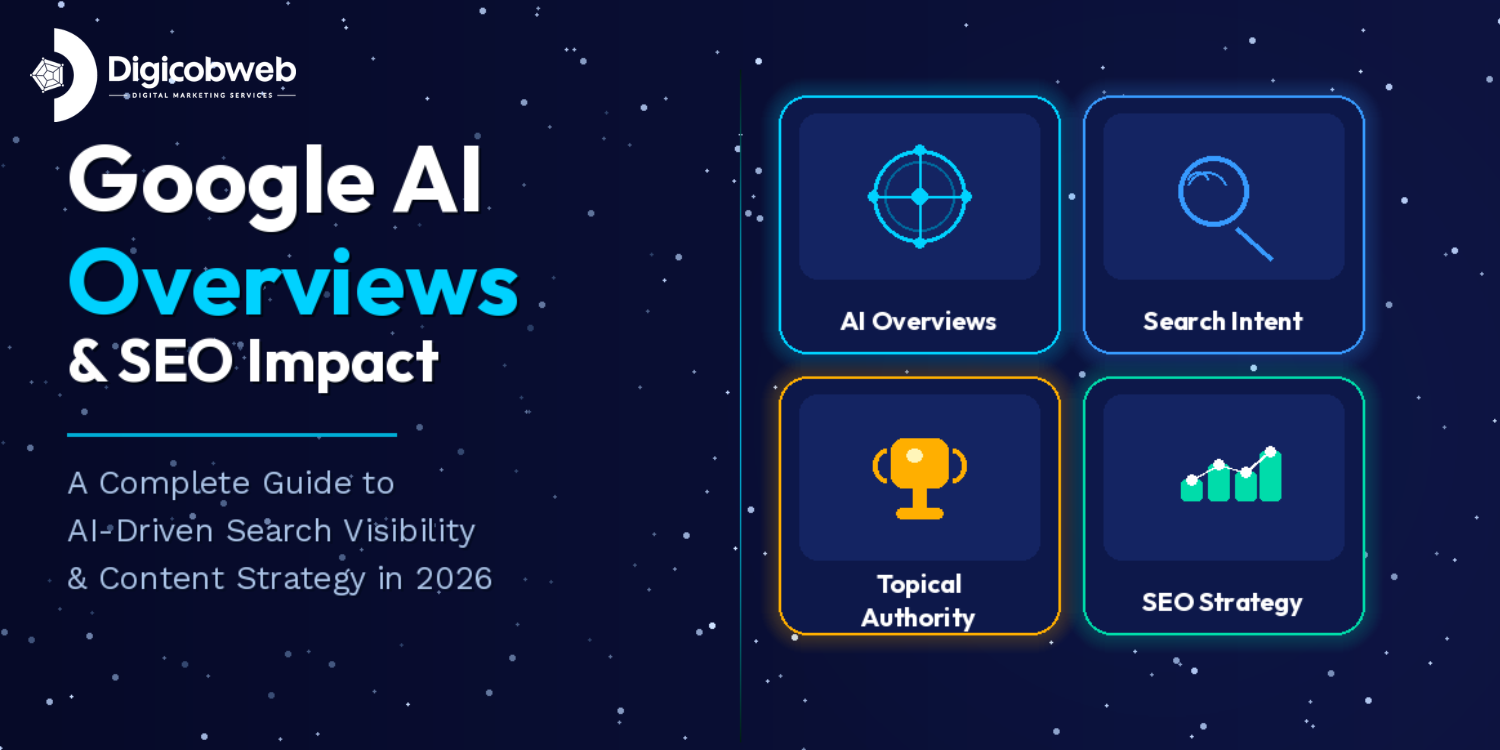 Digicobweb
DIGITAL MARKETING SERVICES

Google AI Overviews & SEO Impact

A Complete Guide to AI-Driven Search Visibility & Content Strategy in 2026

AI Overviews

Search Intent

Topical Authority

SEO Strategy